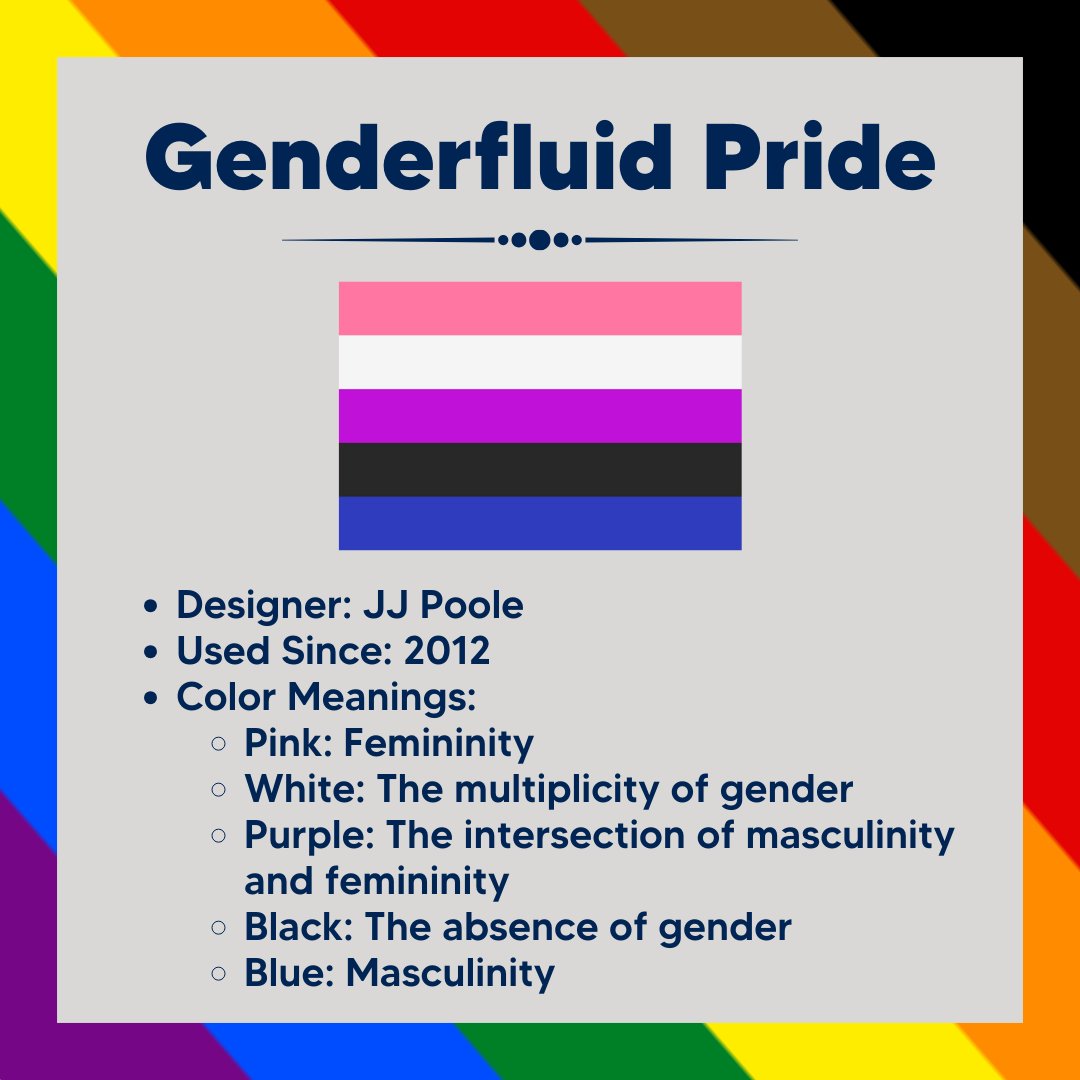 Genderfluid Pride

- Designer: JJ Poole
- Used Since: 2012
- Color Meanings:
  - Pink: Femininity
  - White: The multiplicity of gender
  - Purple: The intersection of masculinity and femininity
  - Black: The absence of gender
  - Blue: Masculinity